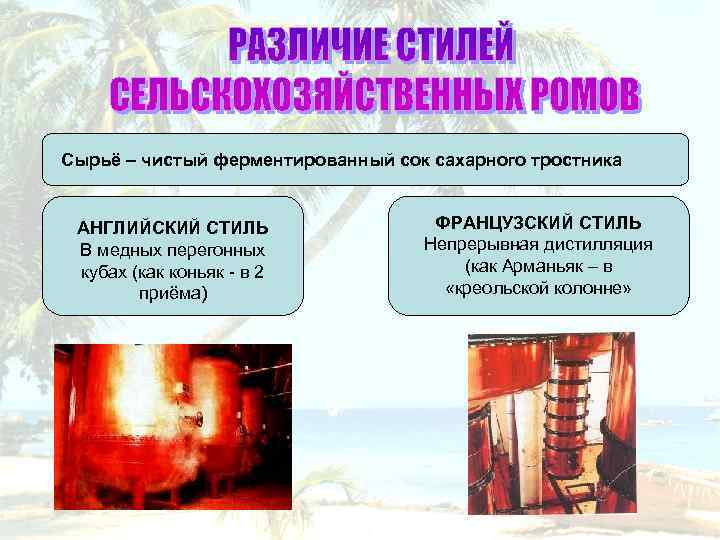 РАЗЛИЧИЕ СТИЛЕЙ СЕЛЬСКОХОЗЯЙСТВЕННЫХ РОМОВ

Сырьё – чистый ферментированный сок сахарного тростника

АНГЛИЙСКИЙ СТИЛЬ
В медных перегонных кубах (как коньяк - в 2 приёма)

ФРАНЦУЗСКИЙ СТИЛЬ
Непрерывная дистилляция (как Арманьяк – в «креольской колонне»